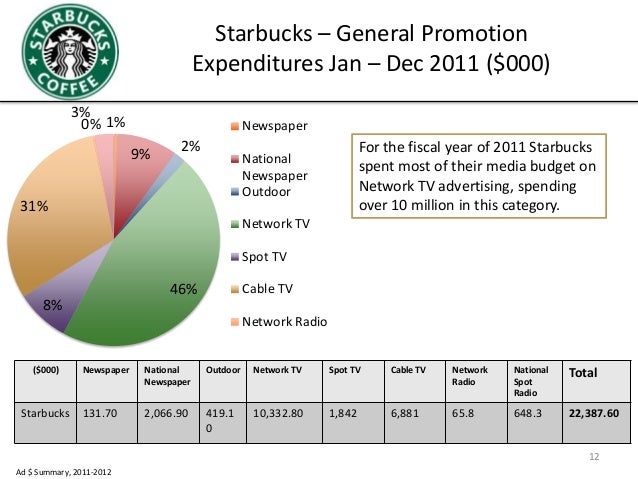 STARBUCKS COFFEE

Starbucks – General Promotion Expenditures Jan – Dec 2011 ($000)

3%
0%
1%
9%
2%
31%
46%
8%

Newspaper
National Newspaper
Outdoor
Network TV
Spot TV
Cable TV
Network Radio

For the fiscal year of 2011 Starbucks spent most of their media budget on Network TV advertising, spending over 10 million in this category.

| ($000) | Newspaper | National Newspaper | Outdoor | Network TV | Spot TV | Cable TV | Network Radio | National Spot Radio | Total |
|---|---|---|---|---|---|---|---|---|---|
| Starbucks | 131.70 | 2,066.90 | 419.10 | 10,332.80 | 1,842 | 6,881 | 65.8 | 648.3 | 22,387.60 |

12

Ad $ Summary, 2011-2012